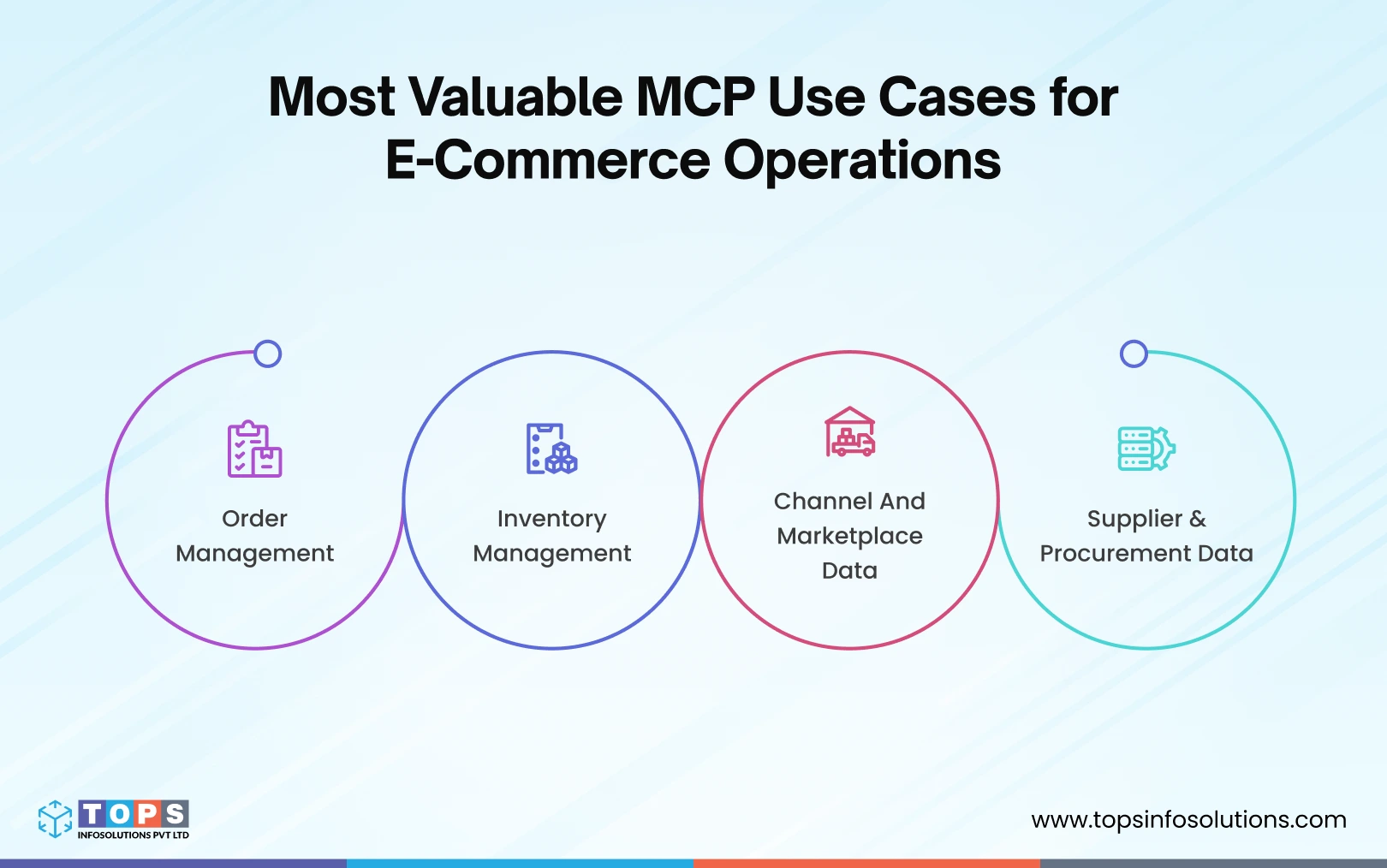 Most Valuable MCP Use Cases for E-Commerce Operations

Order Management

Inventory Management

Channel And Marketplace Data

Supplier & Procurement Data

TOPS
INFOSOLUTIONS PVT LTD

www.topsinfosolutions.com